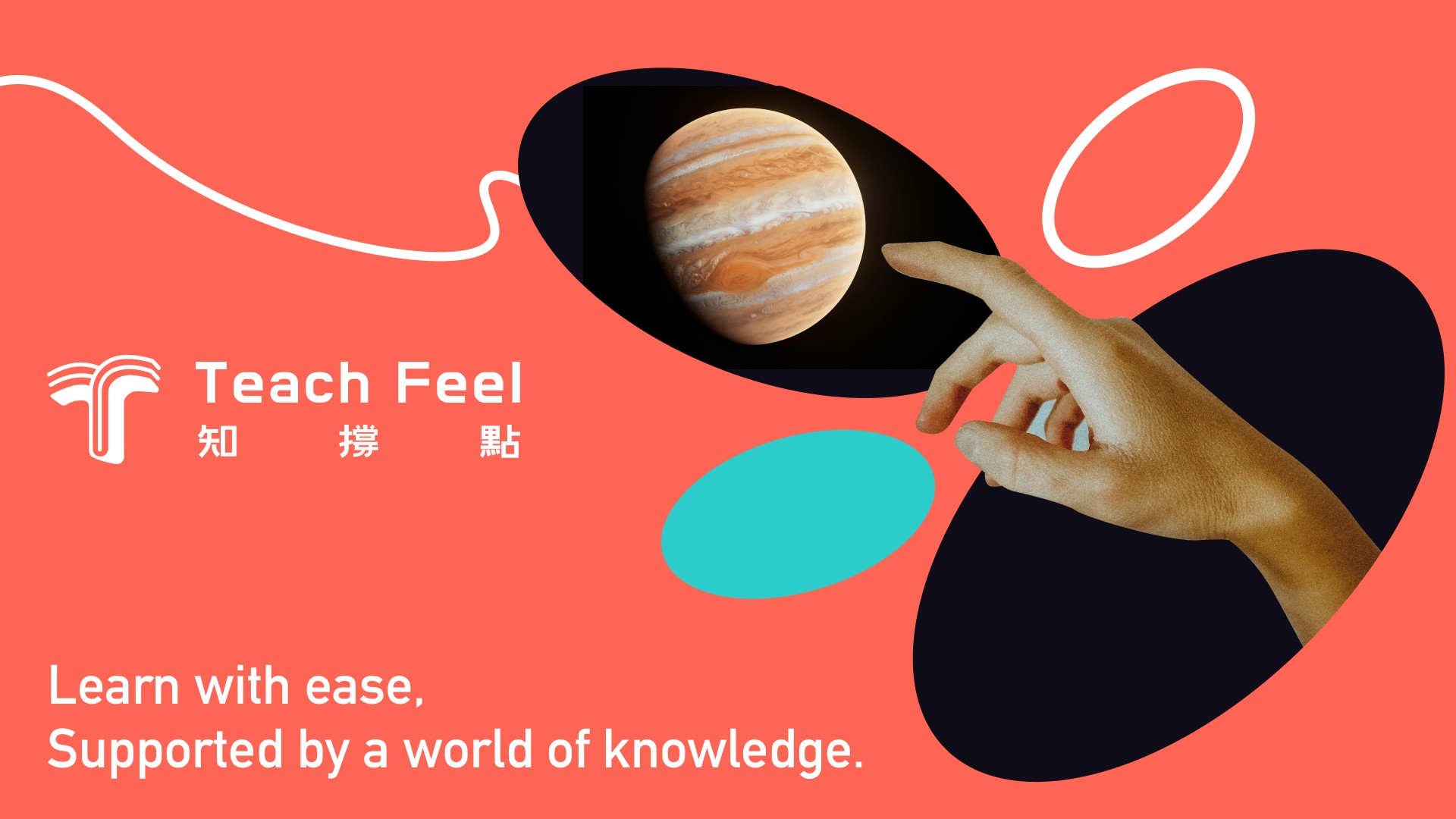 Teach Feel
知 撐 點

Learn with ease,
Supported by a world of knowledge.